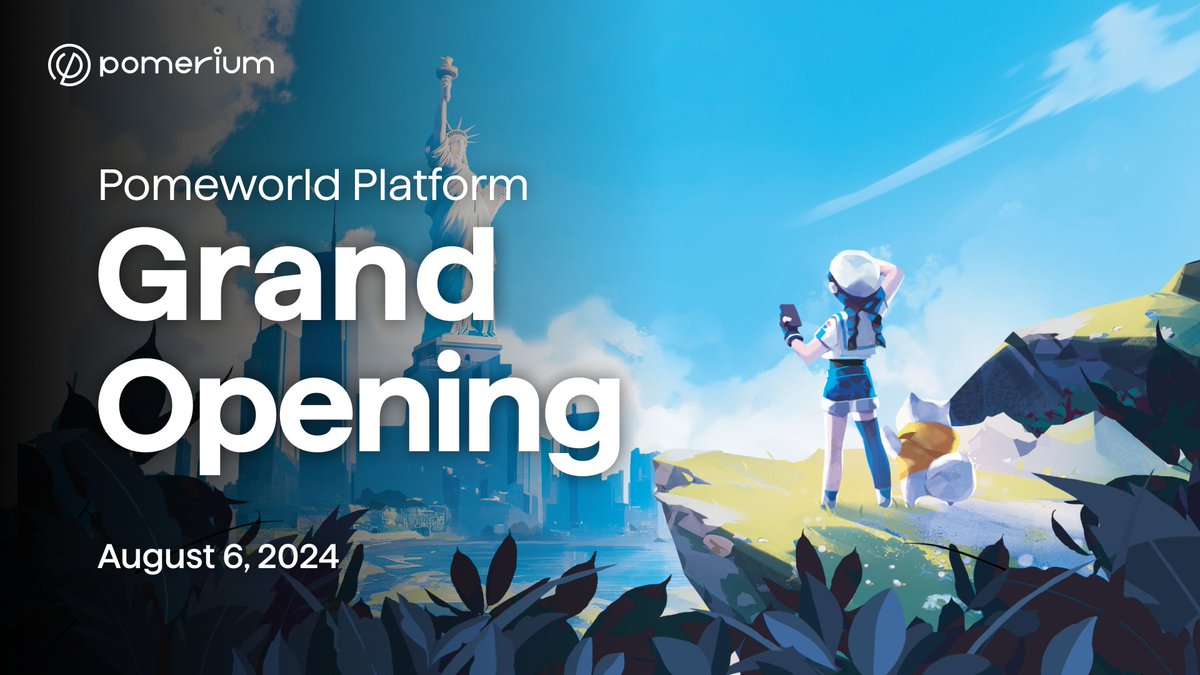 pomerium

Pomeworld Platform

Grand Opening

August 6, 2024